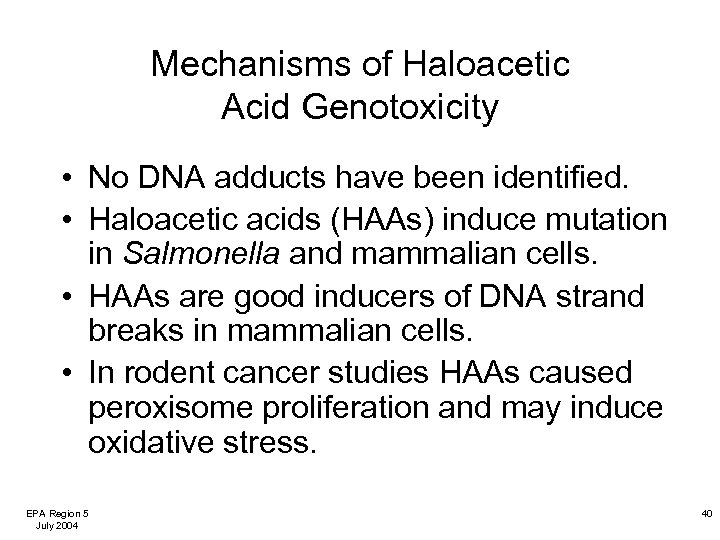 Mechanisms of Haloacetic Acid Genotoxicity

• No DNA adducts have been identified.

• Haloacetic acids (HAAs) induce mutation in Salmonella and mammalian cells.

• HAAs are good inducers of DNA strand breaks in mammalian cells.

• In rodent cancer studies HAAs caused peroxisome proliferation and may induce oxidative stress.

EPA Region 5
July 2004

40